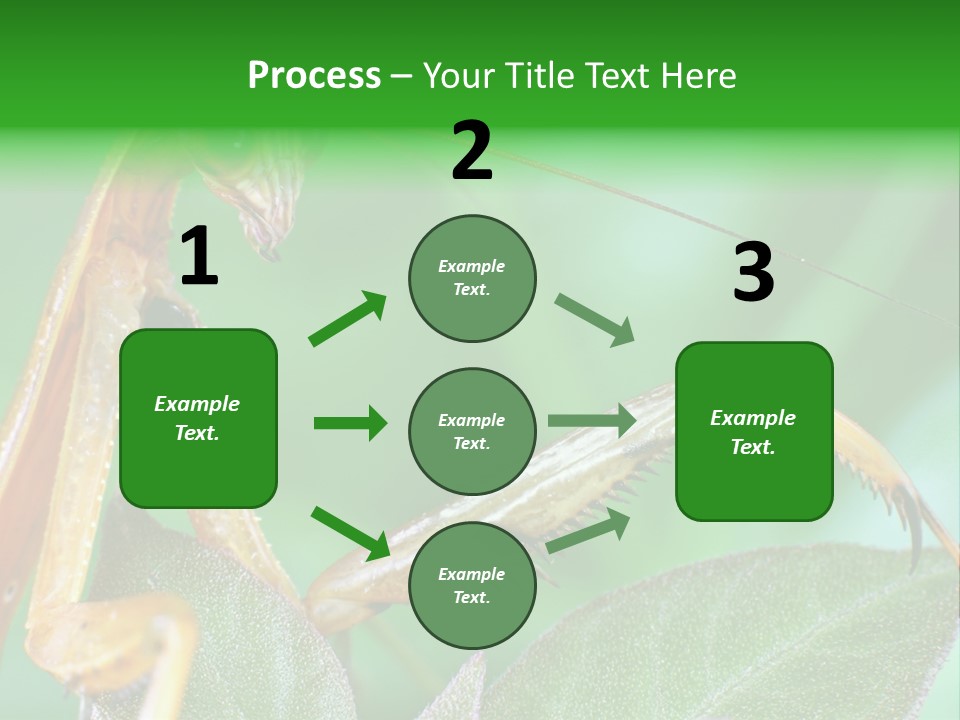 Process – Your Title Text Here

1

Example Text.

2

Example Text.

Example Text.

Example Text.

3

Example Text.